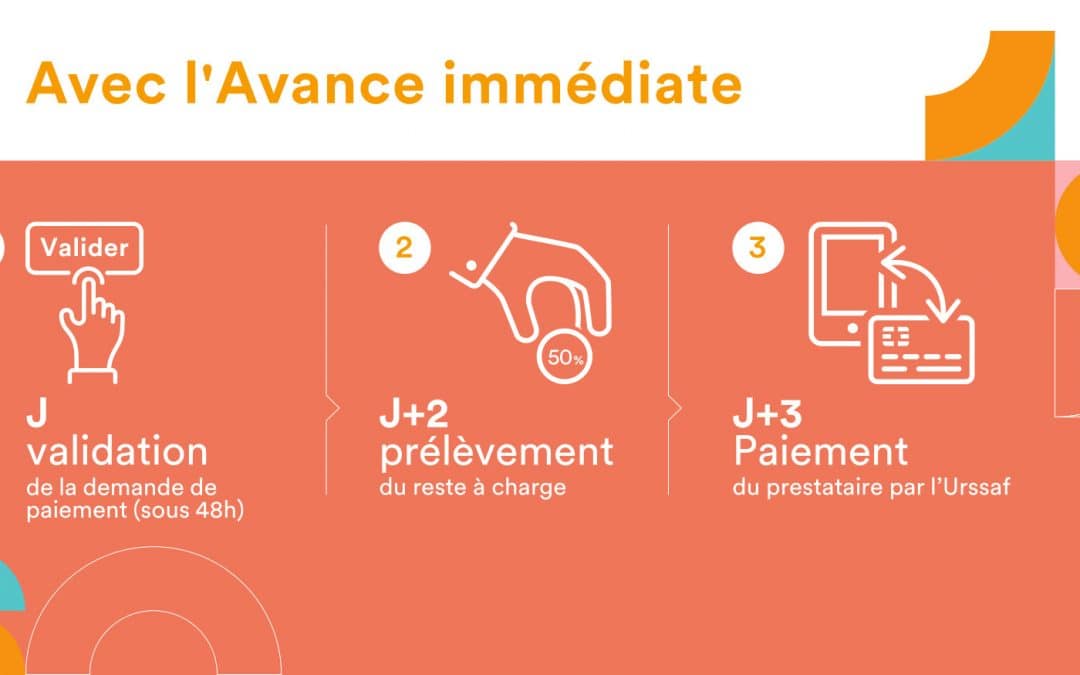 Avec l'Avance immédiate

Valider

J
validation
de la demande de paiement (sous 48h)

2

50%

J+2
prélèvement
du reste à charge

3

J+3
Paiement
du prestataire par l'Urssaf